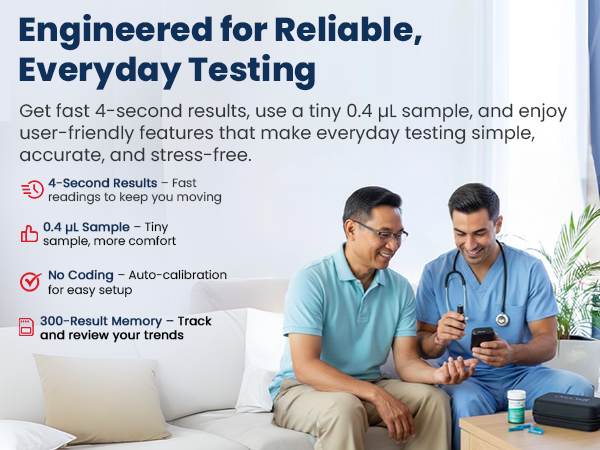 Engineered for Reliable, Everyday Testing

Get fast 4-second results, use a tiny 0.4 µL sample, and enjoy user-friendly features that make everyday testing simple, accurate, and stress-free.

4-Second Results – Fast readings to keep you moving

0.4 µL Sample – Tiny sample, more comfort

No Coding – Auto-calibration for easy setup

300-Result Memory – Track and review your trends